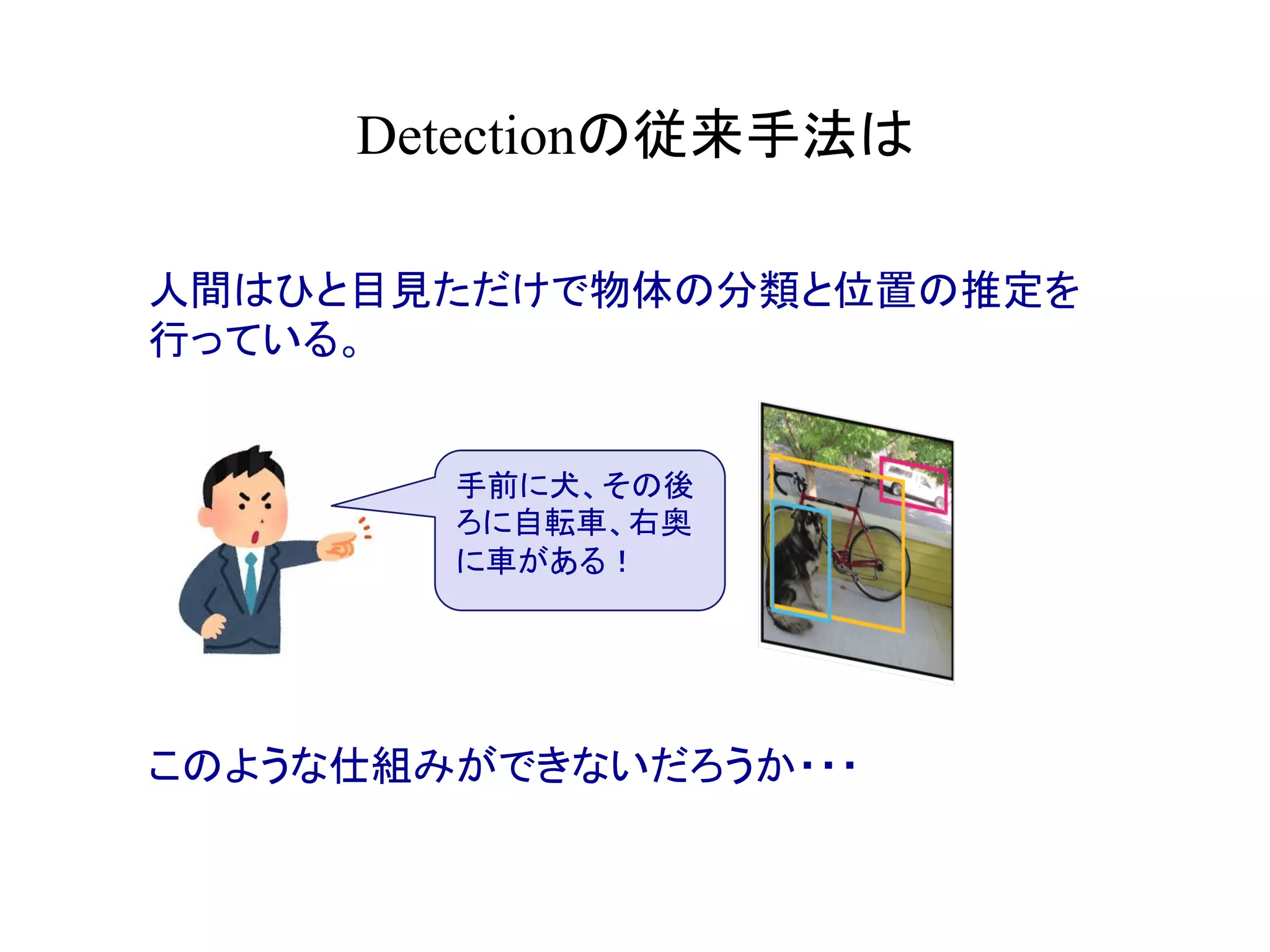 Detectionの従来手法は

人間はひと目見ただけで物体の分類と位置の推定を行っている。

手前に犬、その後ろに自転車、右奥に車がある！

このような仕組みができないだろうか・・・